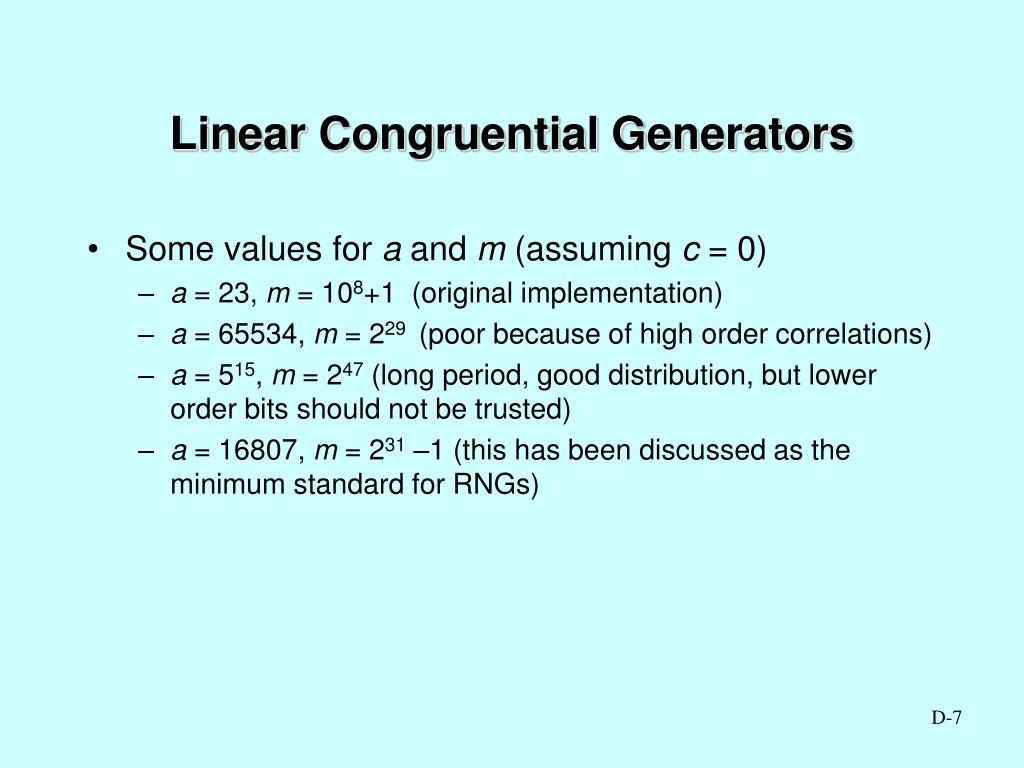 Linear Congruential Generators

• Some values for $a$ and $m$ (assuming $c = 0$)
– $a = 23$, $m = 10^8+1$ (original implementation)
– $a = 65534$, $m = 2^{29}$ (poor because of high order correlations)
– $a = 5^{15}$, $m = 2^{47}$ (long period, good distribution, but lower order bits should not be trusted)
– $a = 16807$, $m = 2^{31} - 1$ (this has been discussed as the minimum standard for RNGs)

D-7